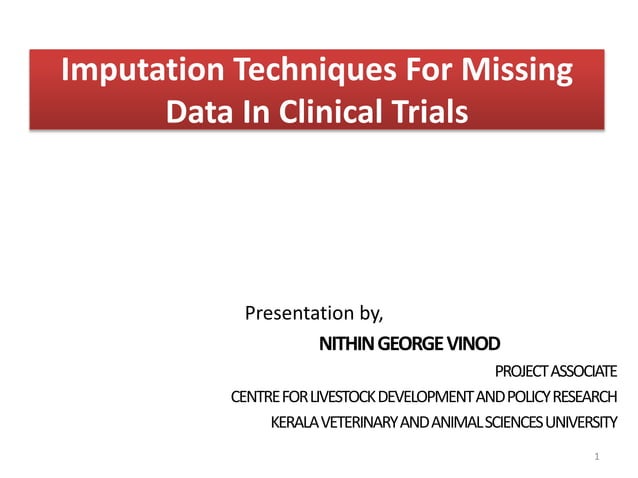 Imputation Techniques For Missing Data In Clinical Trials

Presentation by,

NITHIN GEORGE VINOD

PROJECT ASSOCIATE

CENTRE FOR LIVESTOCK DEVELOPMENT AND POLICY RESEARCH

KERALA VETERINARY AND ANIMAL SCIENCES UNIVERSITY

1